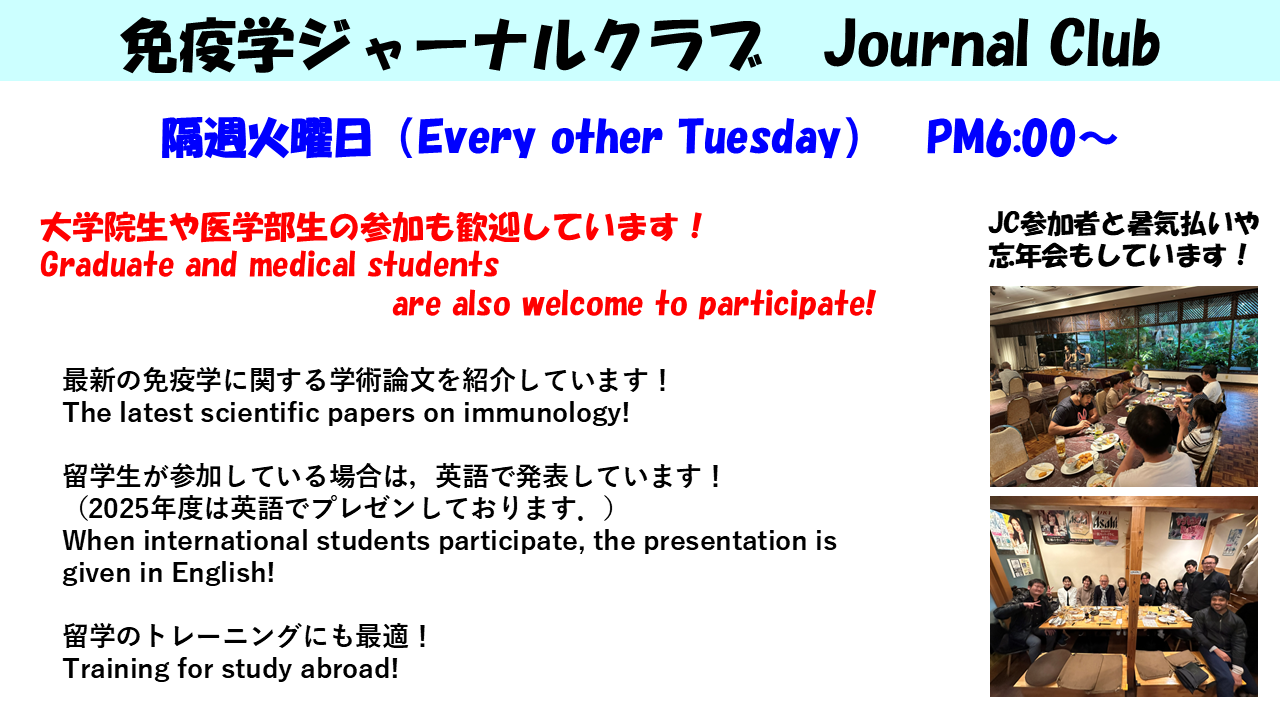 免疫学ジャーナルクラブ　Journal Club

隔週火曜日（Every other Tuesday）　PM6:00～

大学院生や医学部生の参加も歓迎しています！
Graduate and medical students are also welcome to participate!

最新の免疫学に関する学術論文を紹介しています！
The latest scientific papers on immunology!

留学生が参加している場合は，英語で発表しています！
（2025年度は英語でプレゼンしております．）
When international students participate, the presentation is given in English!

留学のトレーニングにも最適！
Training for study abroad!

JC参加者と暑気払いや忘年会もしています！

Asahi